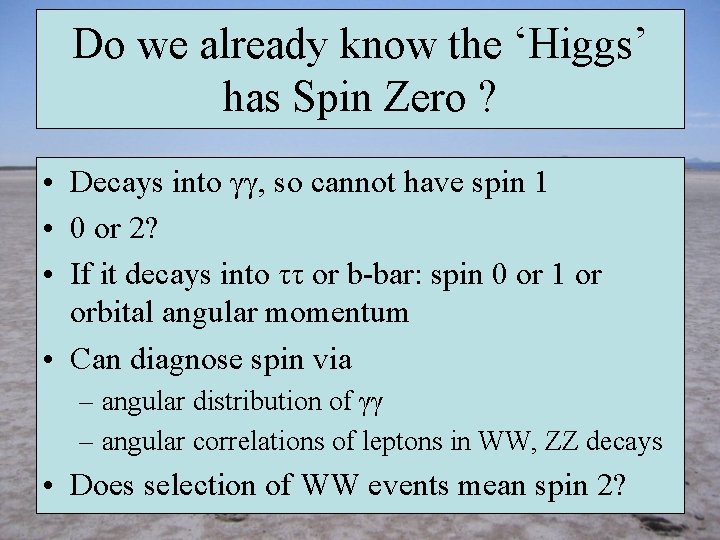 Do we already know the ‘Higgs’ has Spin Zero ?

• Decays into $\gamma\gamma$, so cannot have spin 1
• 0 or 2?
• If it decays into $\tau\tau$ or b-bar: spin 0 or 1 or orbital angular momentum
• Can diagnose spin via
– angular distribution of $\gamma\gamma$
– angular correlations of leptons in WW, ZZ decays
• Does selection of WW events mean spin 2?